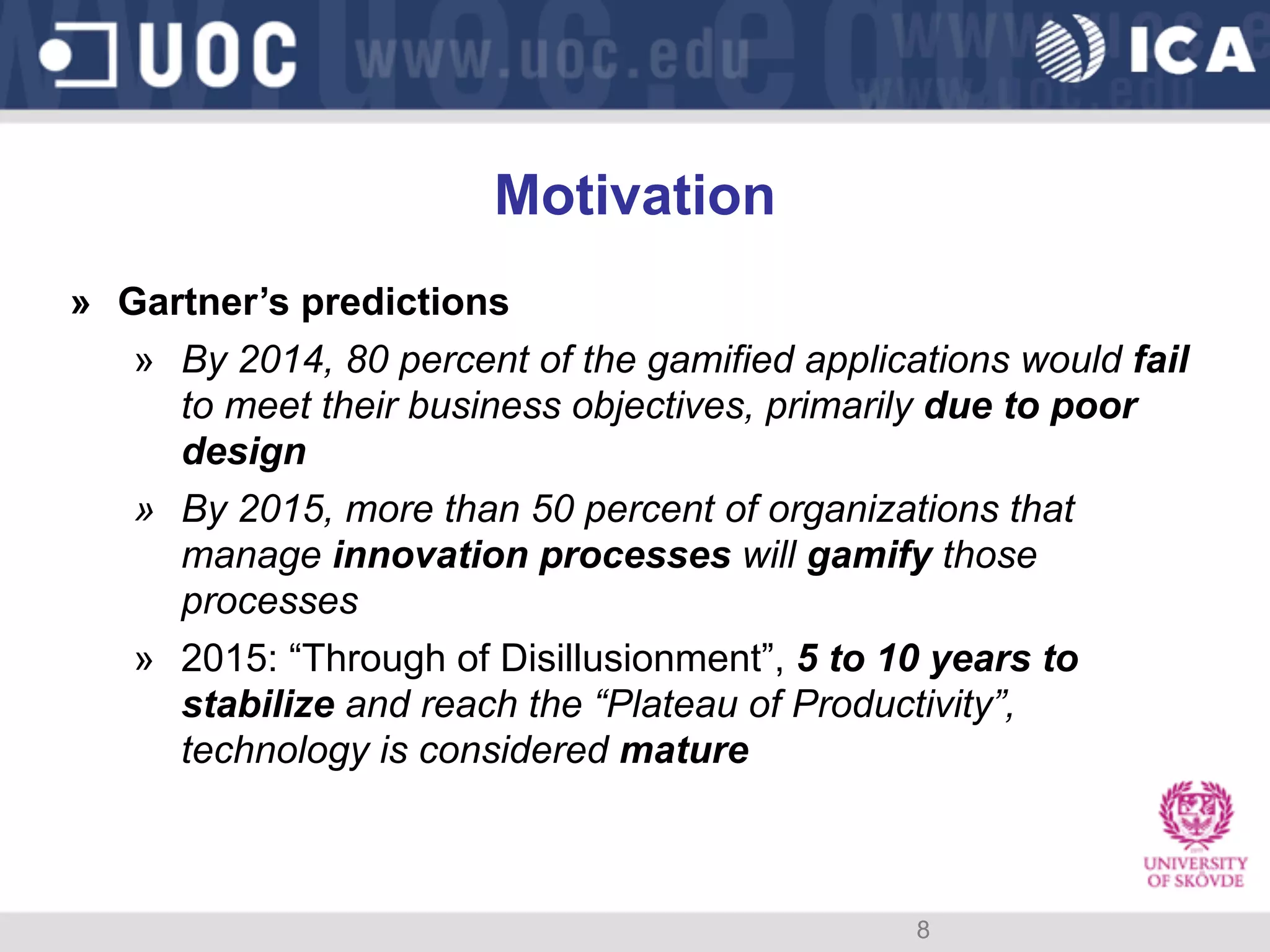 UOC www.uoc.edu

ICA

Motivation

» Gartner's predictions

» By 2014, 80 percent of the gamified applications would fail to meet their business objectives, primarily due to poor design

» By 2015, more than 50 percent of organizations that manage innovation processes will gamify those processes

» 2015: "Through of Disillusionment", 5 to 10 years to stabilize and reach the "Plateau of Productivity", technology is considered mature

UNIVERSITY OF SKÖVDE

8